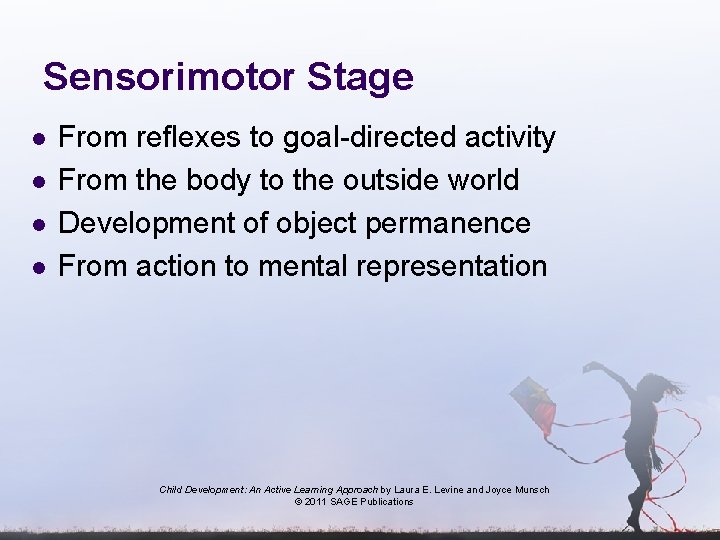 Sensorimotor Stage

- From reflexes to goal-directed activity
- From the body to the outside world
- Development of object permanence
- From action to mental representation

Child Development: An Active Learning Approach by Laura E. Levine and Joyce Munsch
© 2011 SAGE Publications